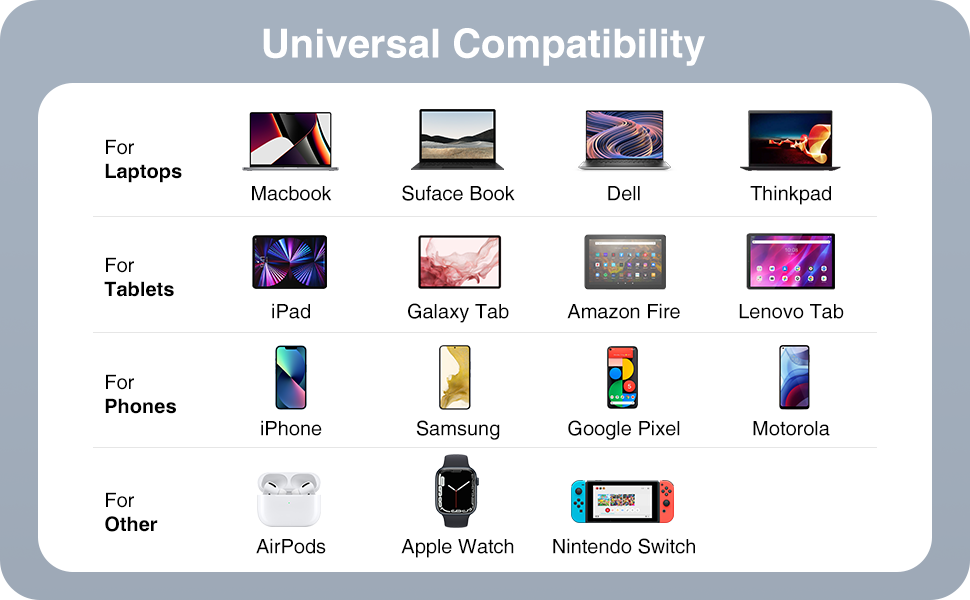 Universal Compatibility

For
Laptops

Macbook

Suface Book

Dell

Thinkpad

For
Tablets

iPad

Galaxy Tab

Amazon Fire

Lenovo Tab

For
Phones

iPhone

Samsung

Google Pixel

Motorola

For
Other

AirPods

Apple Watch

Nintendo Switch